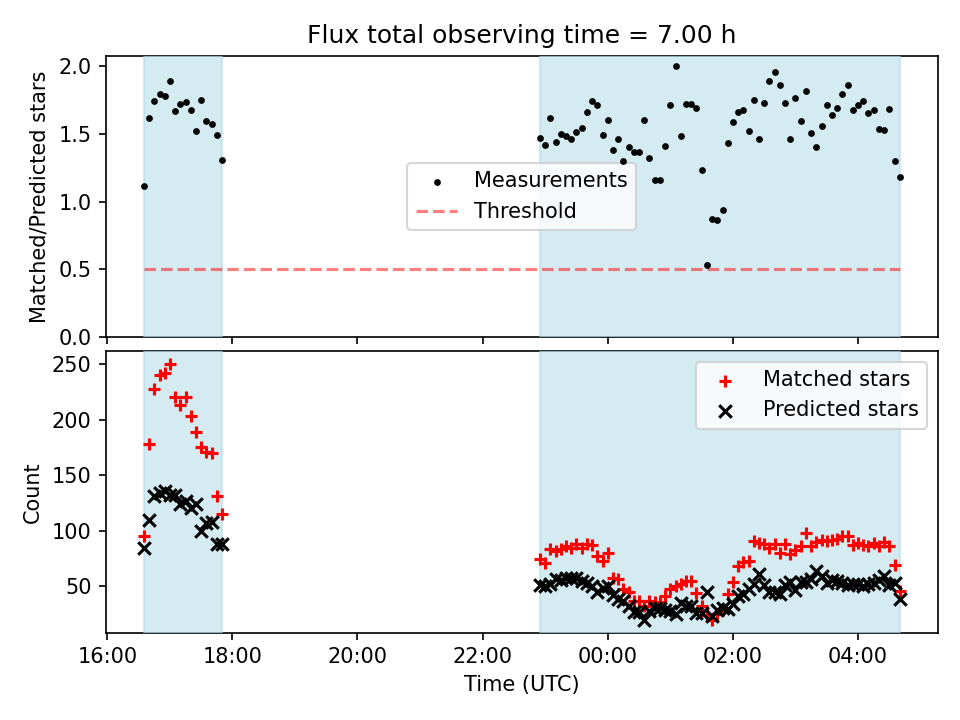 Flux total observing time = 7.00 h

Matched/Predicted stars

2.0
1.5
1.0
0.5
0.0

Measurements
Threshold

Count

250
200
150
100
50

Matched stars
Predicted stars

16:00
18:00
20:00
22:00
00:00
02:00
04:00

Time (UTC)